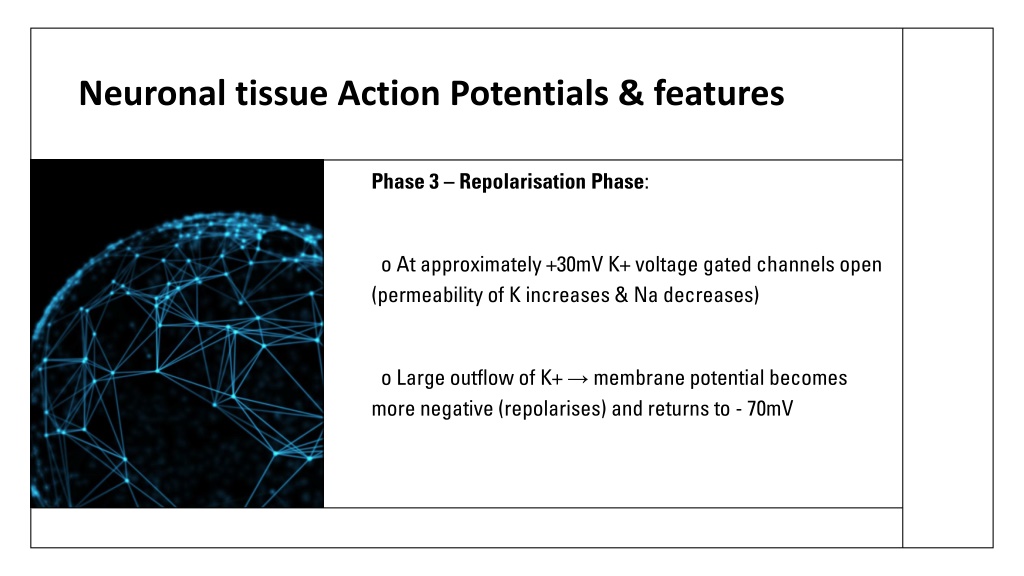 Neuronal tissue Action Potentials & features

Phase 3 – Repolarisation Phase:

o At approximately +30mV K+ voltage gated channels open (permeability of K increases & Na decreases)

o Large outflow of K+ → membrane potential becomes more negative (repolarises) and returns to - 70mV